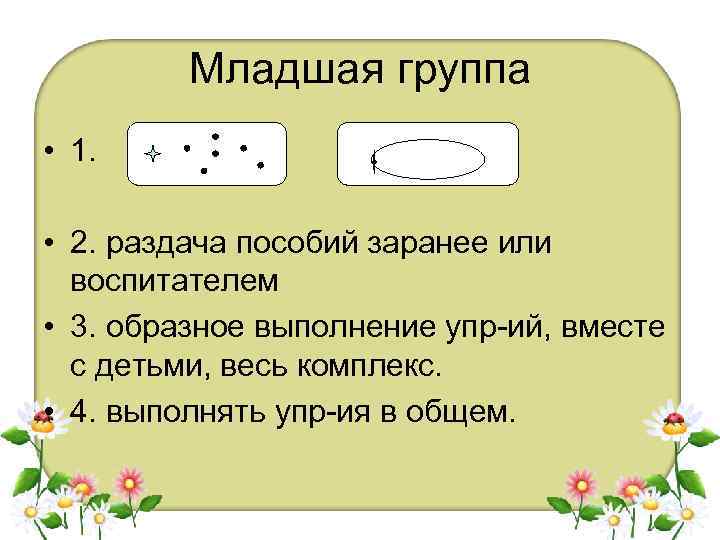 Младшая группа

• 1.

• 2. раздача пособий заранее или воспитателем

• 3. образное выполнение упр-ий, вместе с детьми, весь комплекс.

• 4. выполнять упр-ия в общем.